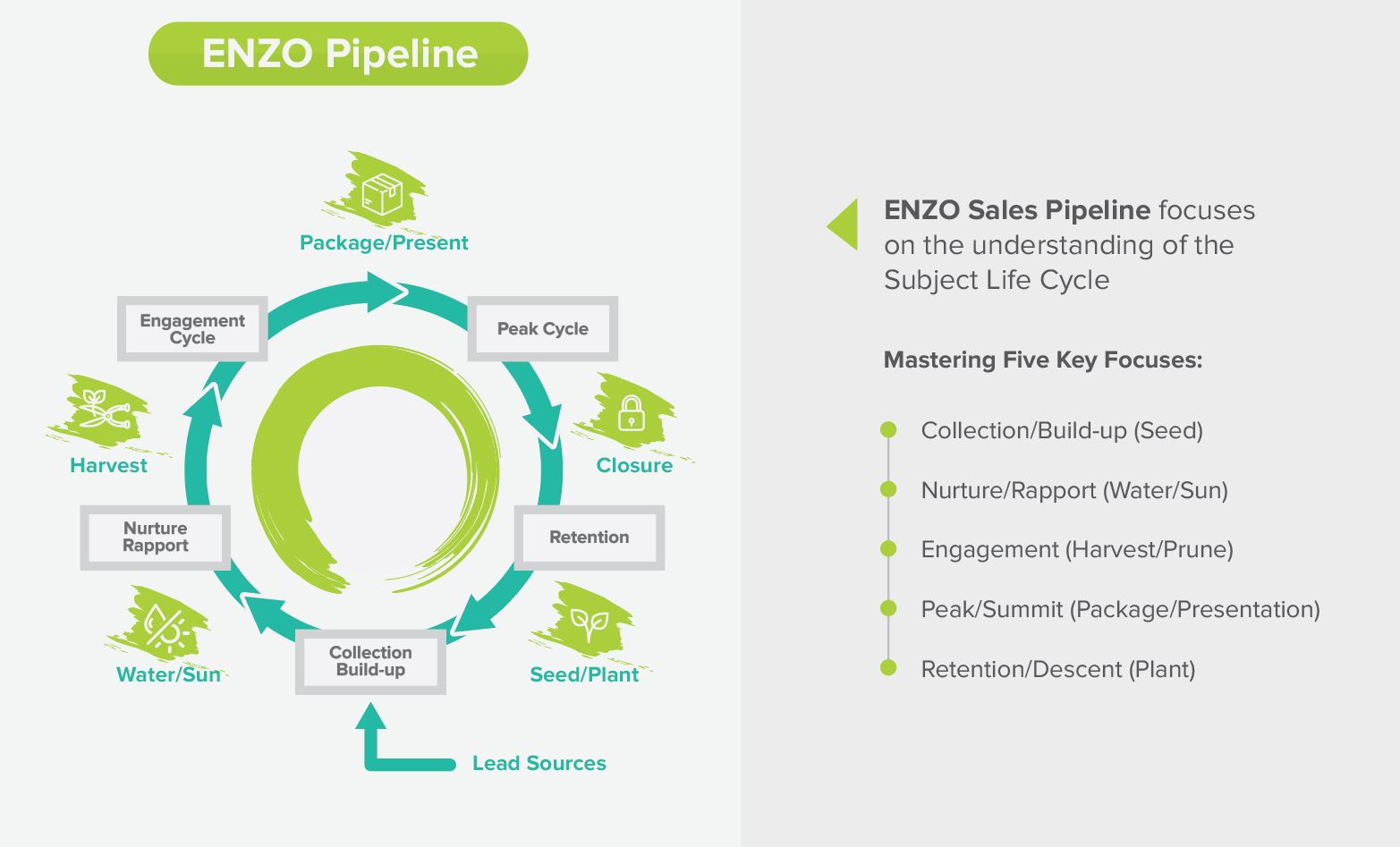 ENZO Pipeline

Package/Present

Engagement Cycle

Peak Cycle

Harvest

Closure

Nurture Rapport

Retention

Water/Sun

Collection Build-up

Seed/Plant

Lead Sources

ENZO Sales Pipeline focuses on the understanding of the Subject Life Cycle

Mastering Five Key Focuses:

Collection/Build-up (Seed)

Nurture/Rapport (Water/Sun)

Engagement (Harvest/Prune)

Peak/Summit (Package/Presentation)

Retention/Descent (Plant)